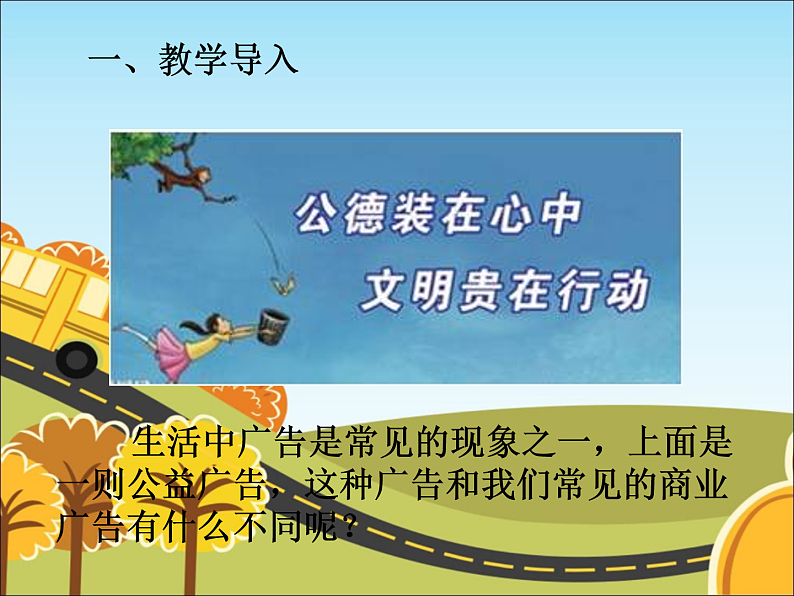 一、教学导入

公德装在心中
文明贵在行动

生活中广告是常见的现象之一，上面是一则公益广告，这种广告和我们常见的商业广告有什么不同呢？